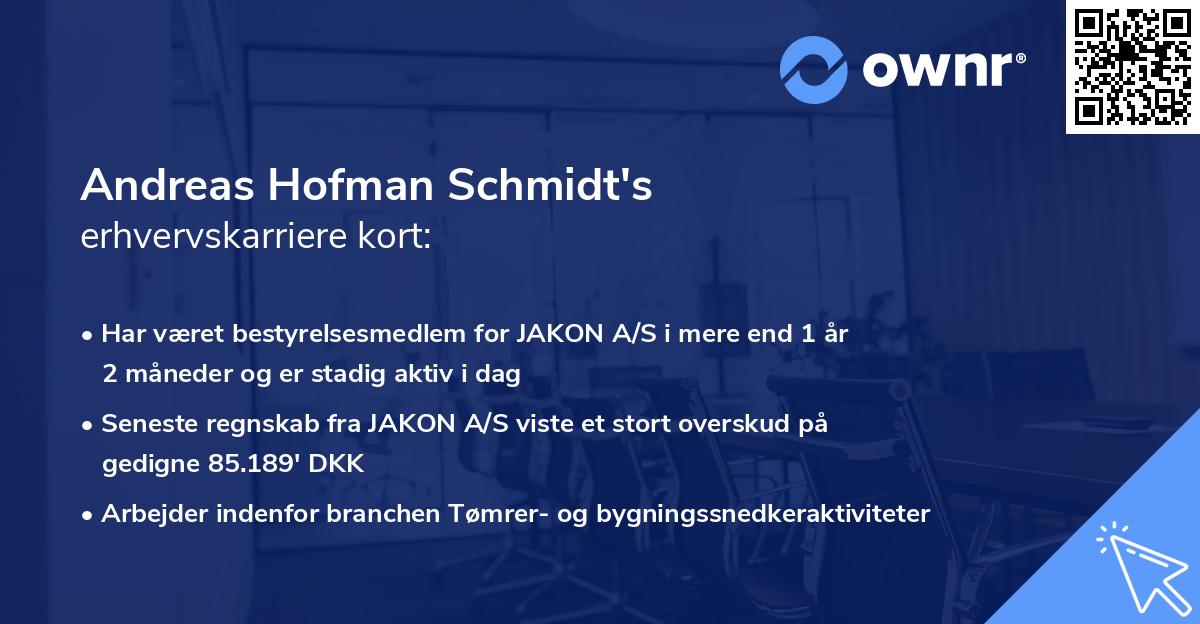 ownr®

Andreas Hofman Schmidt's
erhvervskarriere kort:

• Har været bestyrelsesmedlem for JAKON A/S i mere end 1 år 2 måneder og er stadig aktiv i dag

• Seneste regnskab fra JAKON A/S viste et stort overskud på gedigne 85.189' DKK

• Arbejder indenfor branchen Tømrer- og bygningssnedkeraktiviteter